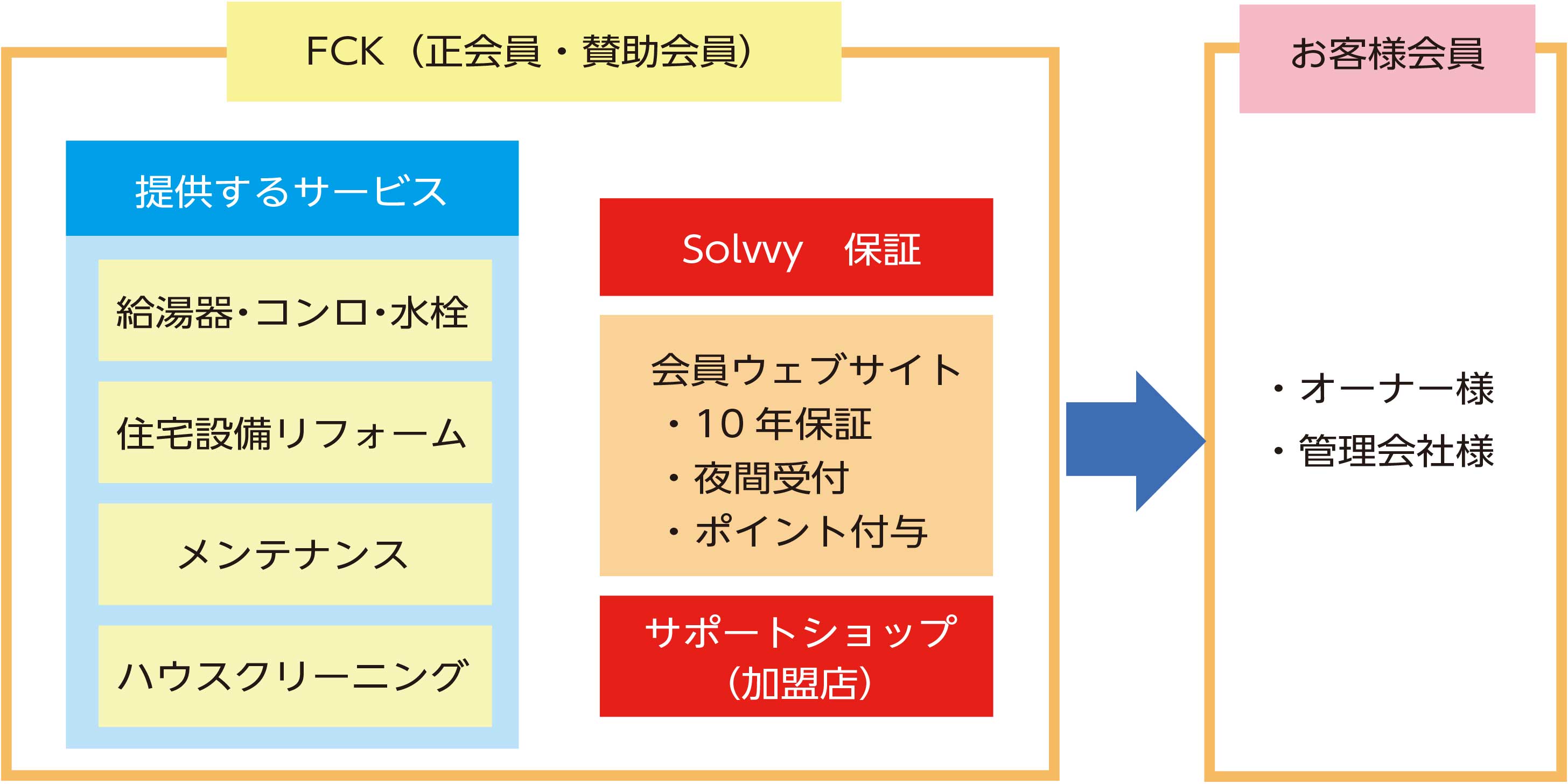 FCK（正会員・賛助会員）

提供するサービス

給湯器・コンロ・水栓

住宅設備リフォーム

メンテナンス

ハウスクリーニング

Solvvy　保証

会員ウェブサイト
・10 年保証
・夜間受付
・ポイント付与

サポートショップ
（加盟店）

お客様会員

・オーナー様
・管理会社様